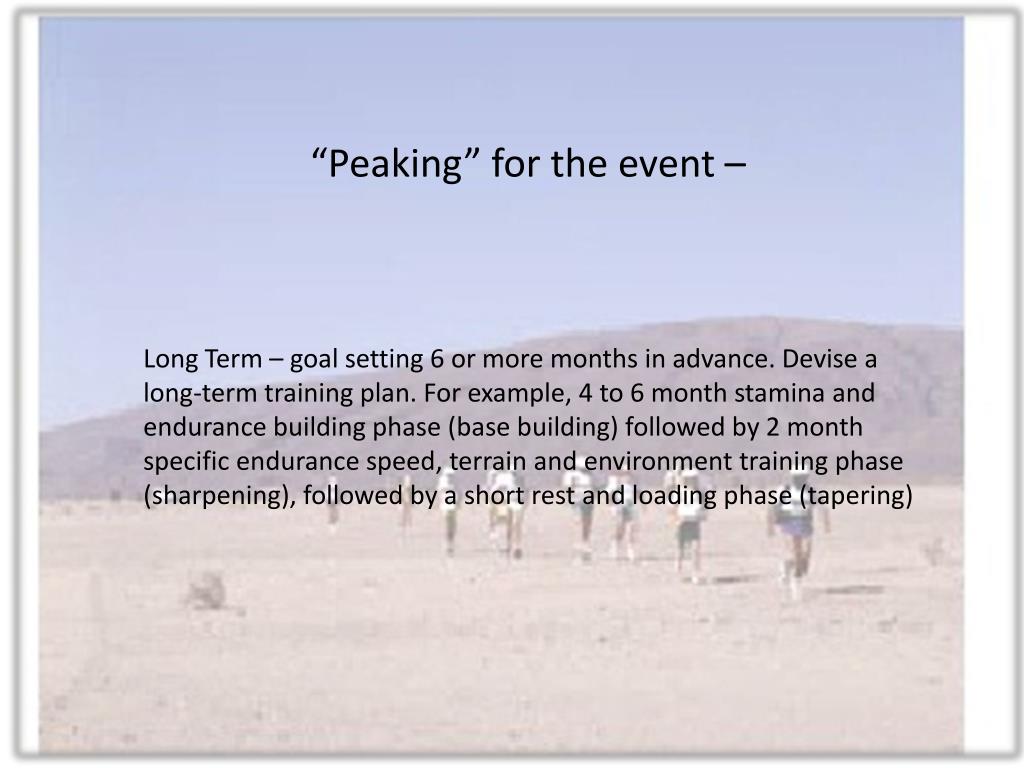 “Peaking” for the event –

Long Term – goal setting 6 or more months in advance. Devise a long-term training plan. For example, 4 to 6 month stamina and endurance building phase (base building) followed by 2 month specific endurance speed, terrain and environment training phase (sharpening), followed by a short rest and loading phase (tapering)